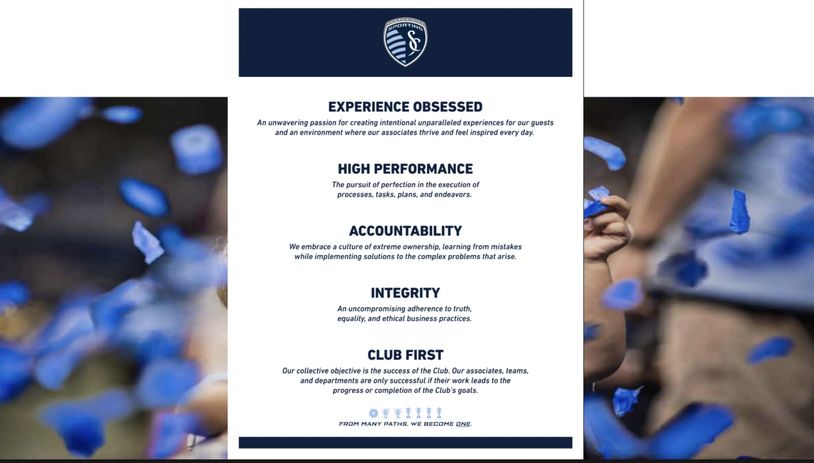 SPORTING
SC

EXPERIENCE OBSESSED

An unwavering passion for creating intentional unparalleled experiences for our guests and an environment where our associates thrive and feel inspired every day.

HIGH PERFORMANCE

The pursuit of perfection in the execution of processes, tasks, plans, and endeavors.

ACCOUNTABILITY

We embrace a culture of extreme ownership, learning from mistakes while implementing solutions to the complex problems that arise.

INTEGRITY

An uncompromising adherence to truth, equality, and ethical business practices.

CLUB FIRST

Our collective objective is the success of the Club. Our associates, teams, and departments are only successful if their work leads to the progress or completion of the Club's goals.

FROM MANY PATHS, WE BECOME ONE.